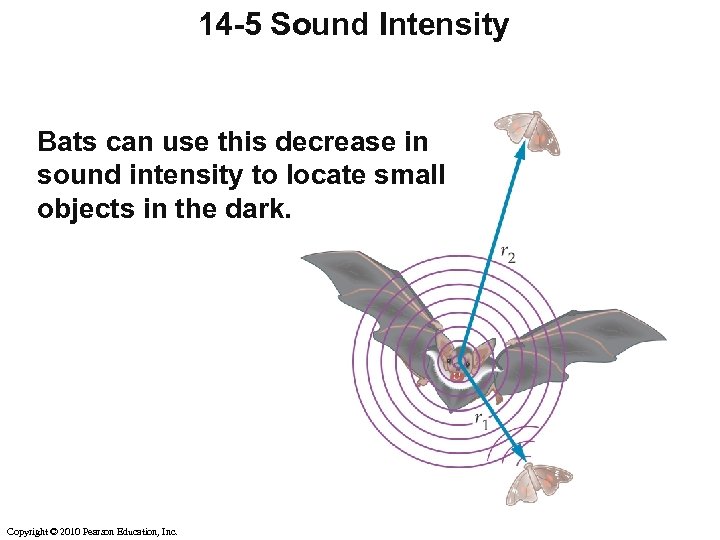 14-5 Sound Intensity

Bats can use this decrease in sound intensity to locate small objects in the dark.

$r_2$

$r_1$

Copyright © 2010 Pearson Education, Inc.